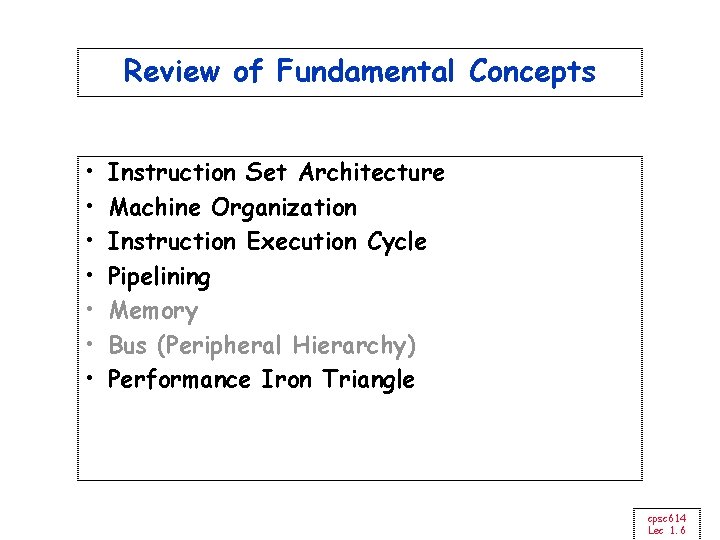 Review of Fundamental Concepts

• Instruction Set Architecture
• Machine Organization
• Instruction Execution Cycle
• Pipelining
• Memory
• Bus (Peripheral Hierarchy)
• Performance Iron Triangle

cpsc614
Lec 1.6